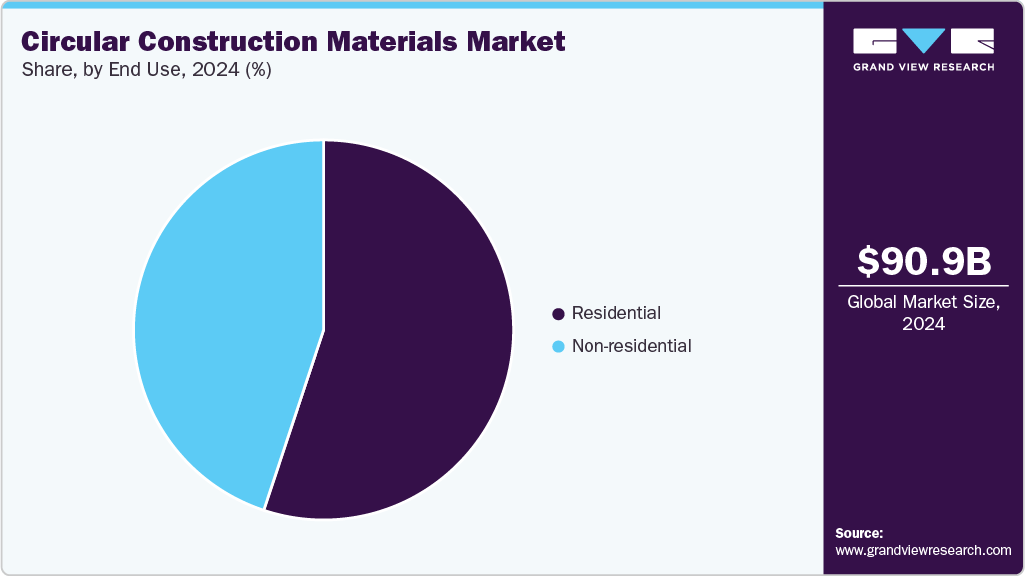 Circular Construction Materials Market
Share, by End Use, 2024 (%)

Residential
Non-residential

GRAND VIEW RESEARCH

$90.9B
Global Market Size, 2024

Source:
www.grandviewresearch.com